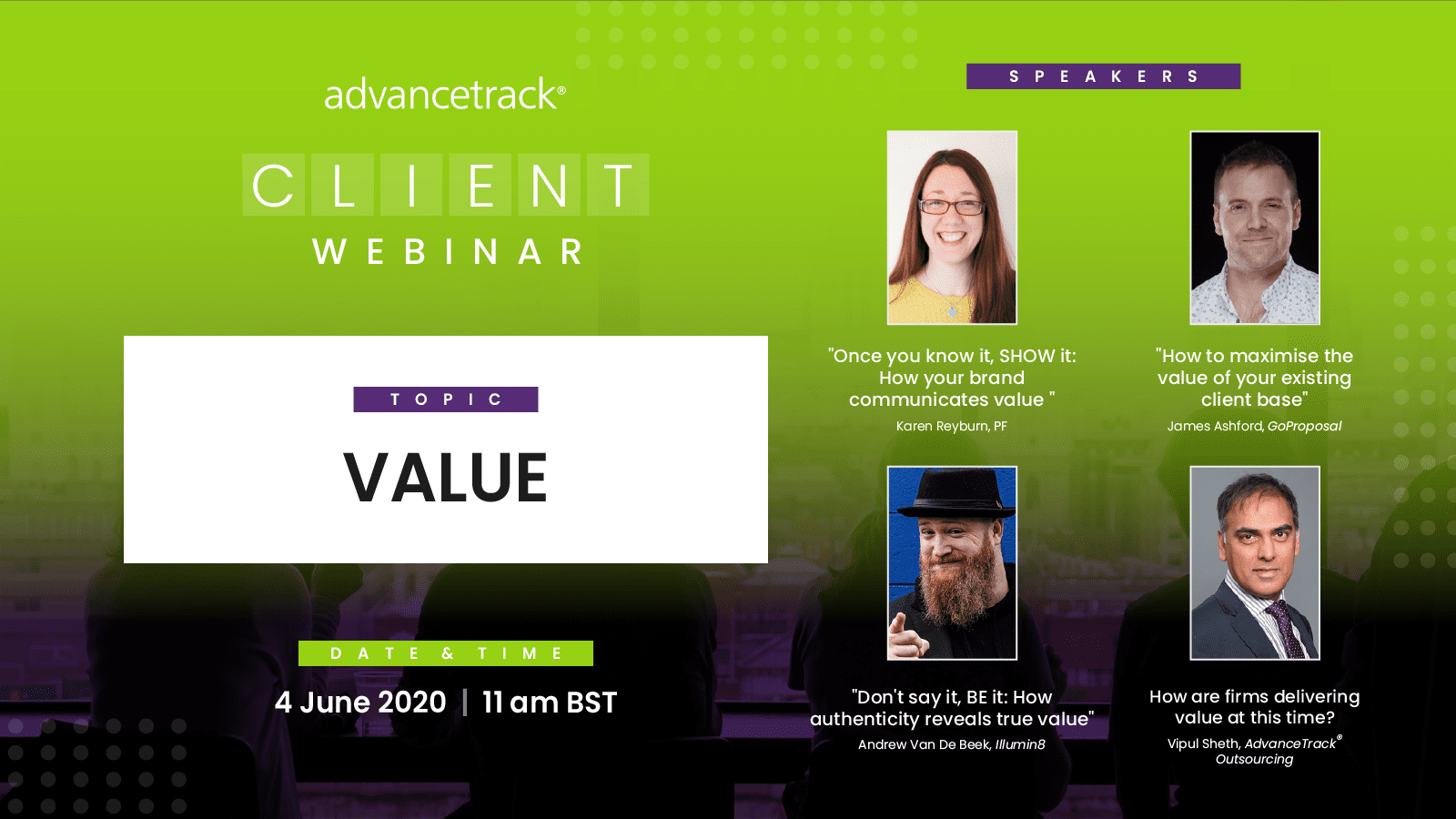 advancetrack®

CLIENT

WEBINAR

TOPIC

VALUE

DATE & TIME

4 June 2020 | 11 am BST

SPEAKERS

"Once you know it, SHOW it: How your brand communicates value "

Karen Reyburn, PF

"How to maximise the value of your existing client base"

James Ashford, GoProposal

"Don't say it, BE it: How authenticity reveals true value"

Andrew Van De Beek, Illumin8

How are firms delivering value at this time?

Vipul Sheth, AdvanceTrack® Outsourcing